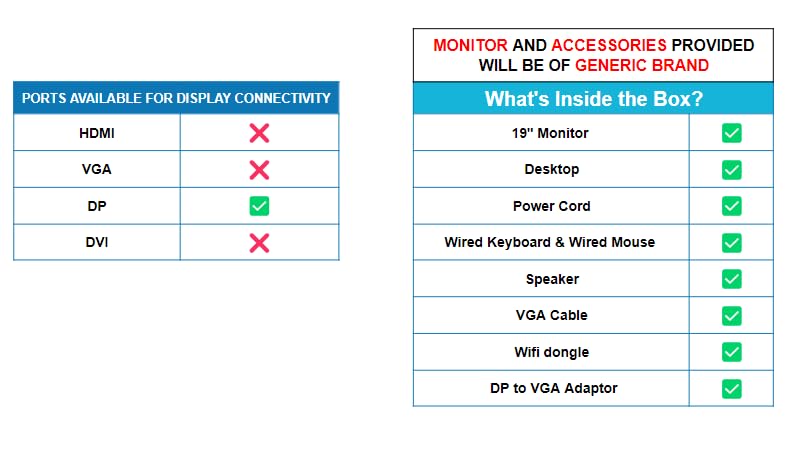 | PORTS AVAILABLE FOR DISPLAY CONNECTIVITY | |
|---|---|
| HDMI | ❌ |
| VGA | ❌ |
| DP | ✅ |
| DVI | ❌ |

MONITOR AND ACCESSORIES PROVIDED WILL BE OF GENERIC BRAND

| What's Inside the Box? | |
|---|---|
| 19" Monitor | ✅ |
| Desktop | ✅ |
| Power Cord | ✅ |
| Wired Keyboard & Wired Mouse | ✅ |
| Speaker | ✅ |
| VGA Cable | ✅ |
| Wifi dongle | ✅ |
| DP to VGA Adaptor | ✅ |